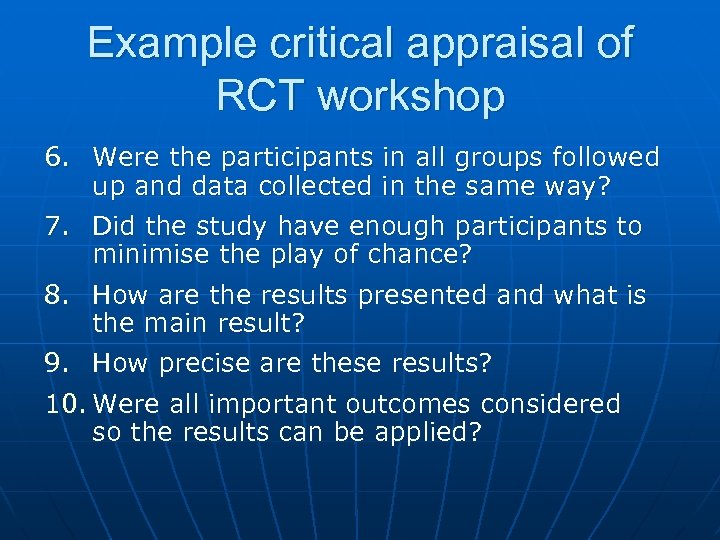 Example critical appraisal of RCT workshop

6. Were the participants in all groups followed up and data collected in the same way?
7. Did the study have enough participants to minimise the play of chance?
8. How are the results presented and what is the main result?
9. How precise are these results?
10. Were all important outcomes considered so the results can be applied?